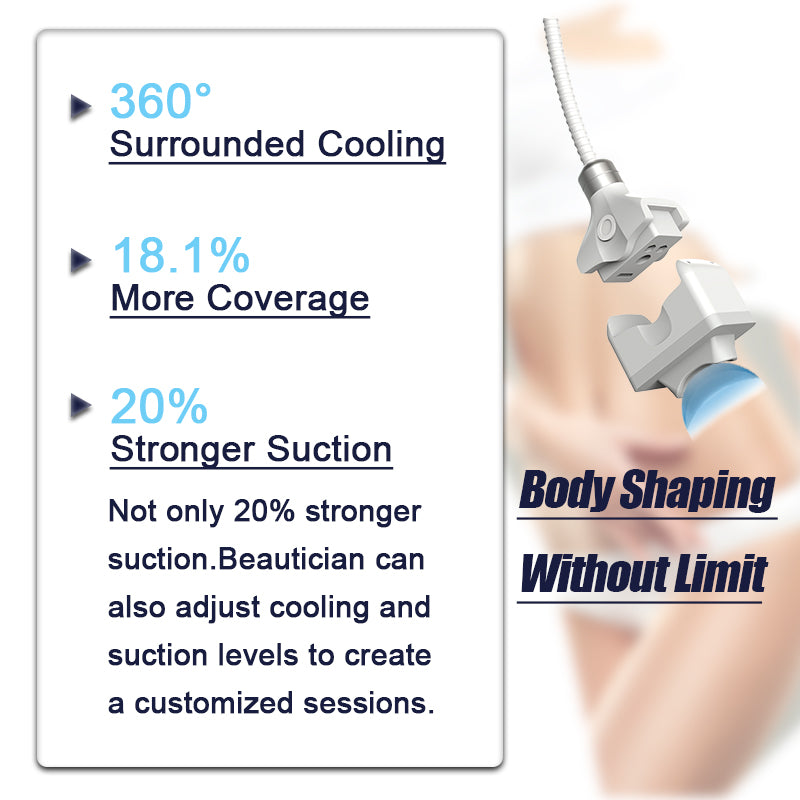 360°
Surrounded Cooling

18.1%
More Coverage

20%
Stronger Suction

Not only 20% stronger suction.Beautician can also adjust cooling and suction levels to create a customized sessions.

Body Shaping
Without Limit